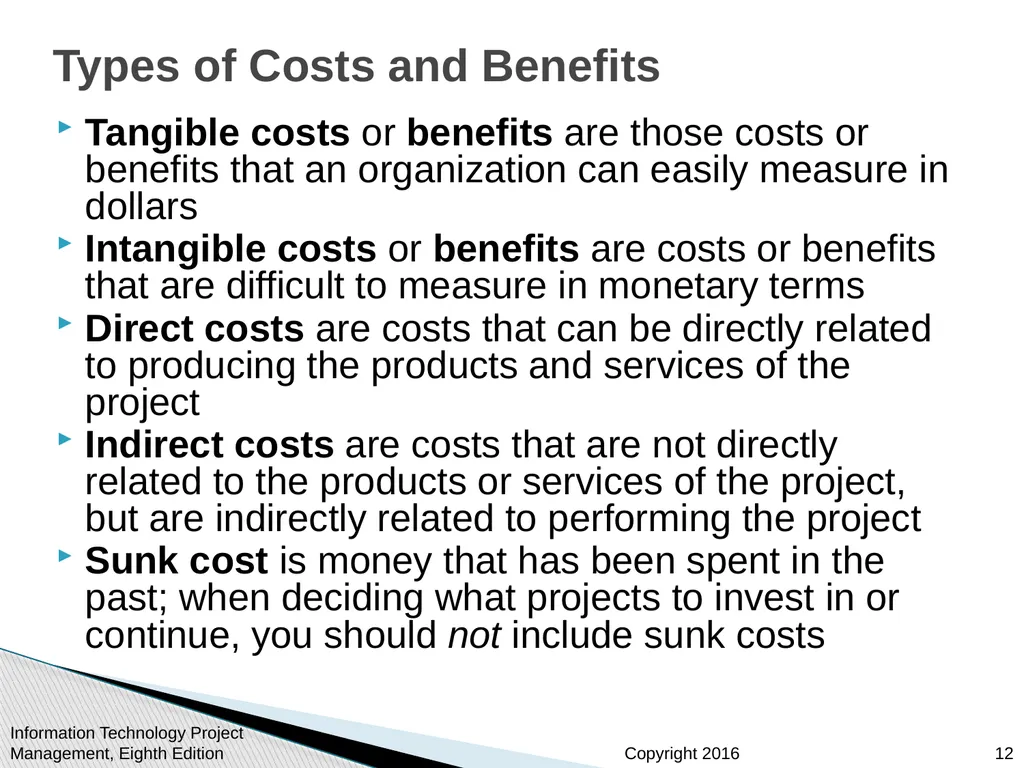 Types of Costs and Benefits

Tangible costs or benefits are those costs or benefits that an organization can easily measure in dollars

Intangible costs or benefits are costs or benefits that are difficult to measure in monetary terms

Direct costs are costs that can be directly related to producing the products and services of the project

Indirect costs are costs that are not directly related to the products or services of the project, but are indirectly related to performing the project

Sunk cost is money that has been spent in the past; when deciding what projects to invest in or continue, you should not include sunk costs

Information Technology Project Management, Eighth Edition

Copyright 2016

12